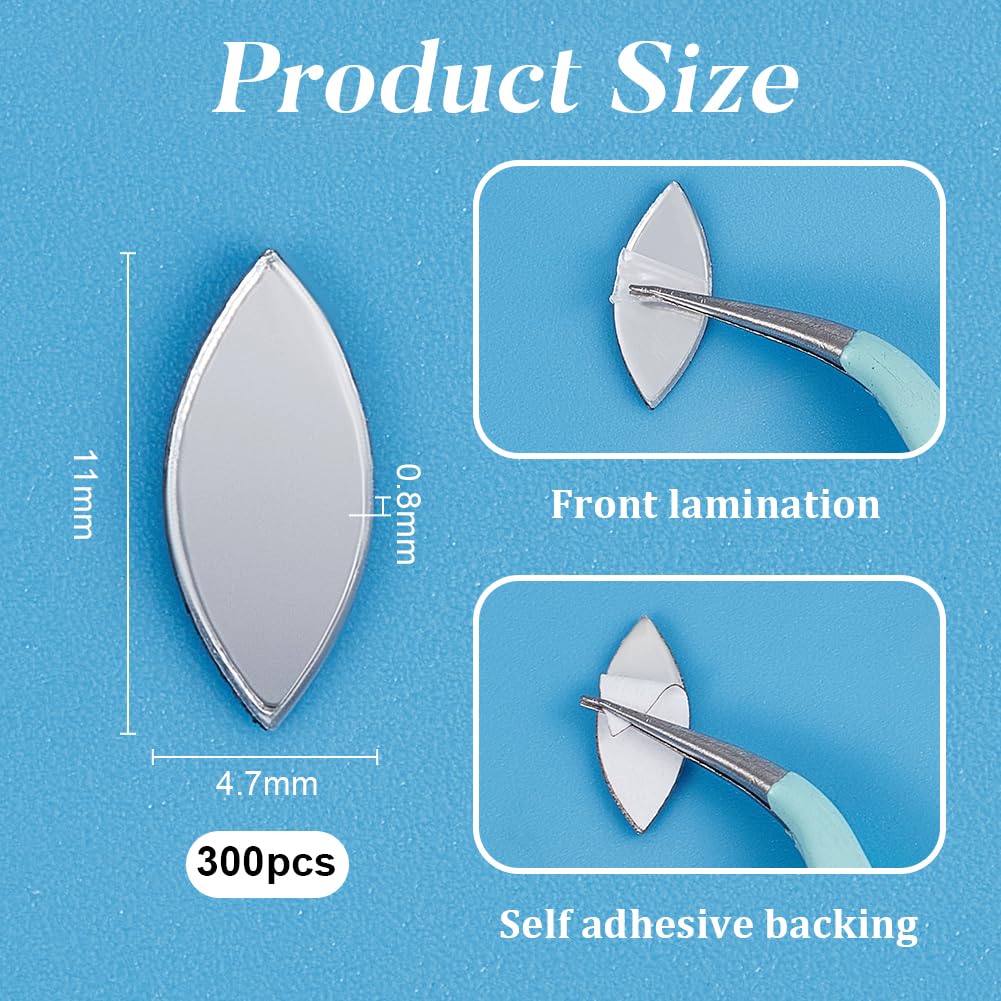 Product Size

11mm

0.8mm

4.7mm

300pcs

Front lamination

Self adhesive backing